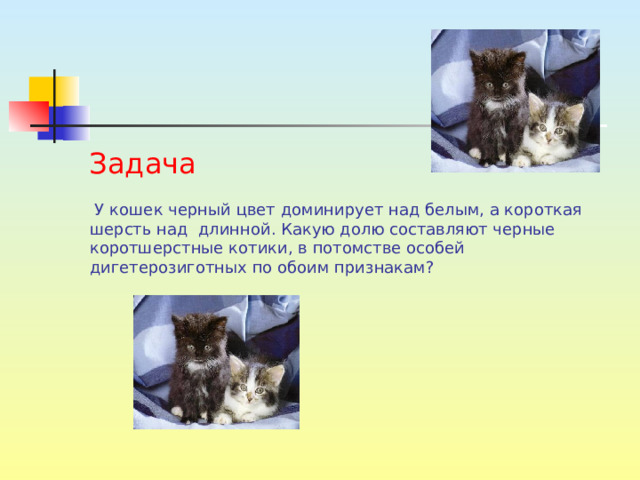 Задача

У кошек черный цвет доминирует над белым, а короткая шерсть над длинной. Какую долю составляют черные коротшерстные котики, в потомстве особей дигетерозиготных по обоим признакам?